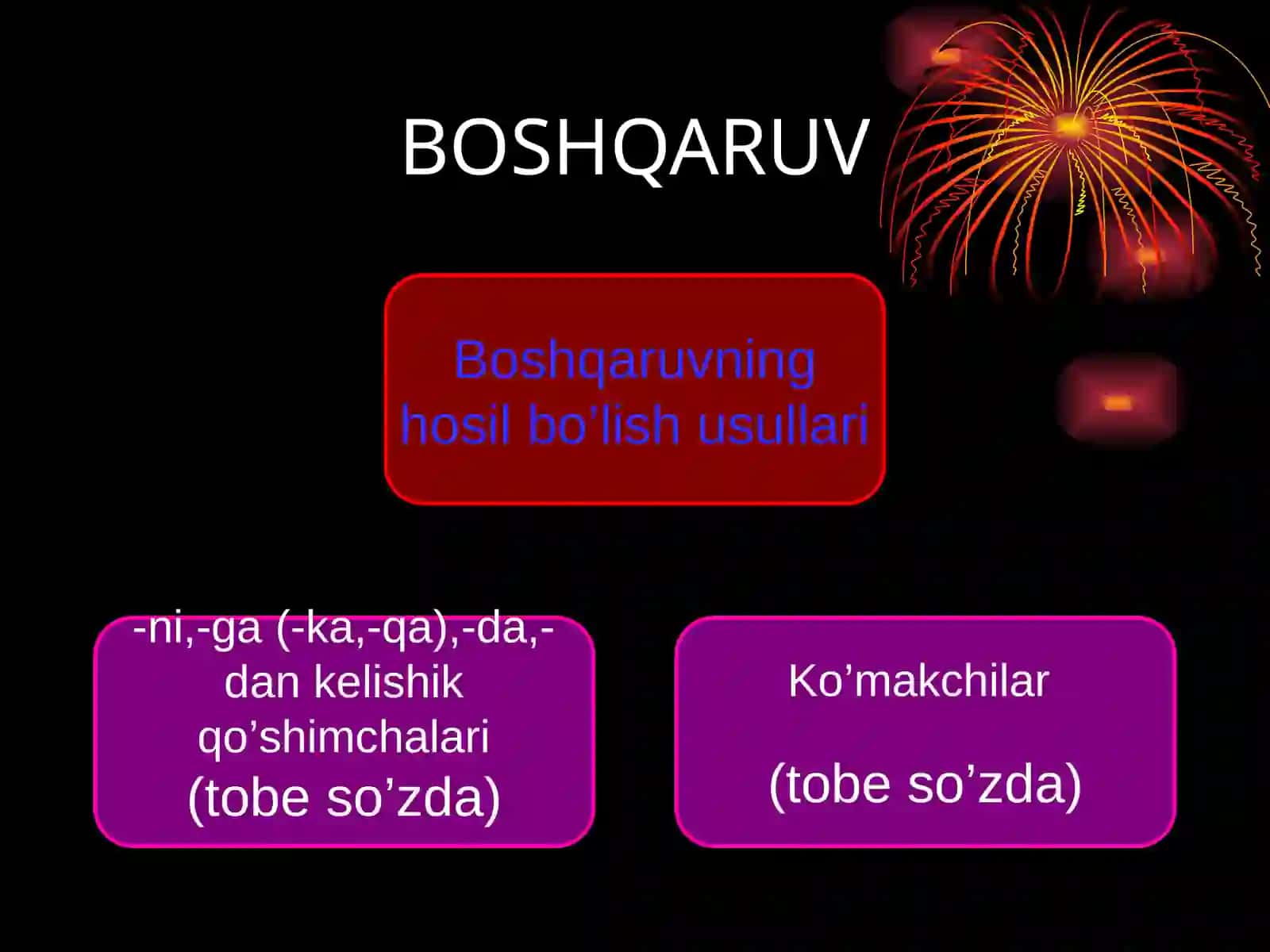 BOSHQARUV

Boshqaruvning hosil bo’lish usullari

-ni,-ga (-ka,-qa),-da,-dan kelishik qo’shimchalari (tobe so’zda)

Ko’makchilar

(tobe so’zda)